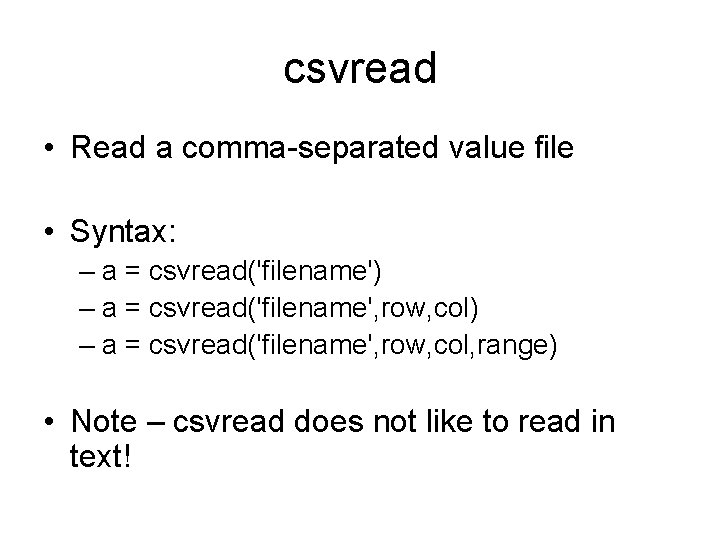 csvread

• Read a comma-separated value file

• Syntax:
– a = csvread('filename')
– a = csvread('filename',row,col)
– a = csvread('filename',row,col,range)

• Note – csvread does not like to read in text!